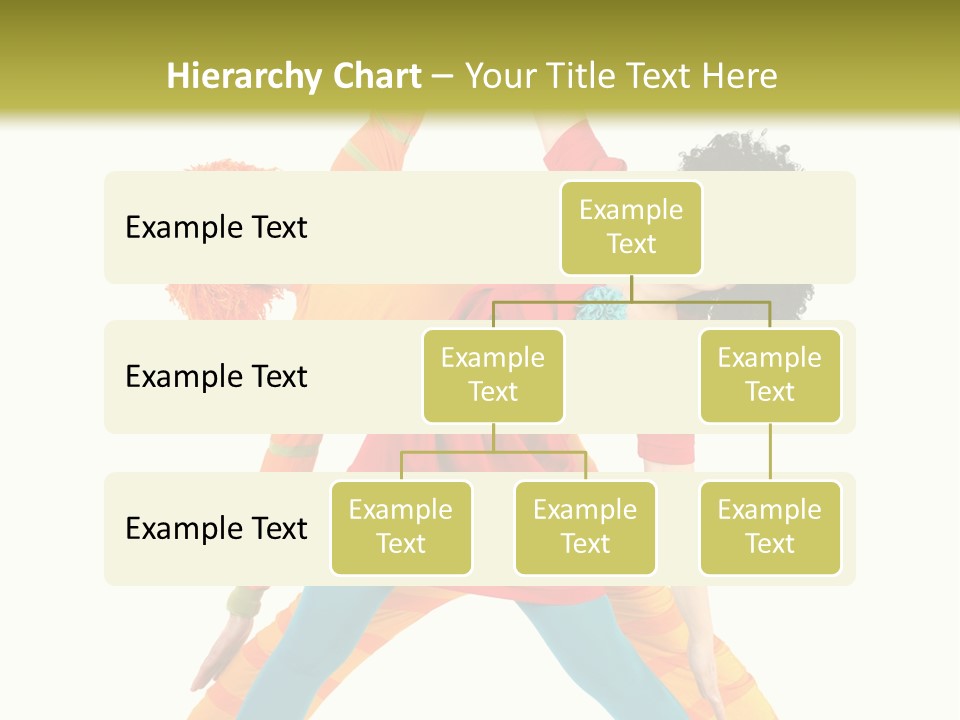 Hierarchy Chart – Your Title Text Here

Example Text

Example Text

Example Text

Example Text

Example Text

Example Text

Example Text

Example Text

Example Text